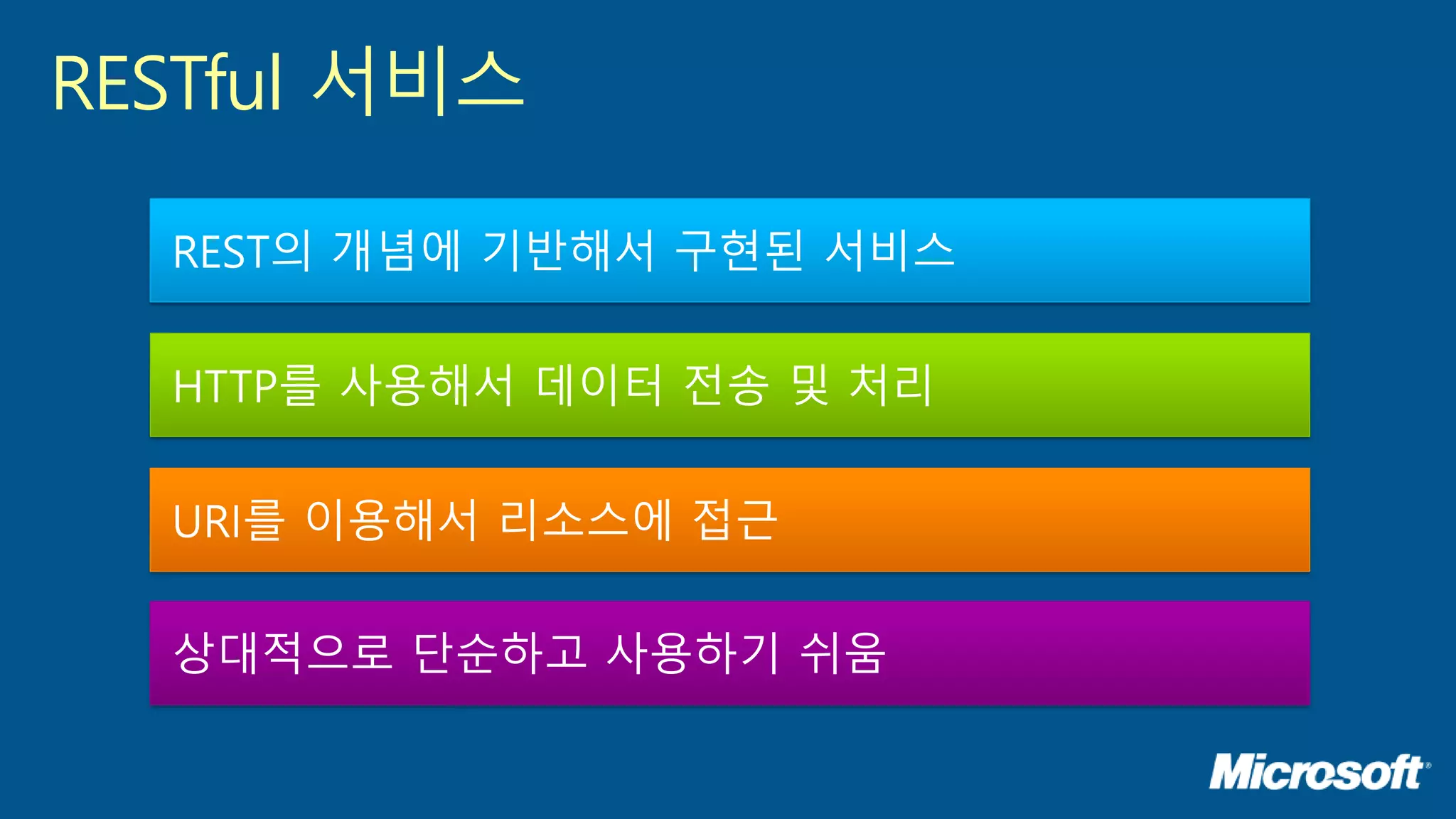 RESTful 서비스

REST의 개념에 기반해서 구현된 서비스

HTTP를 사용해서 데이터 전송 및 처리

URI를 이용해서 리소스에 접근

상대적으로 단순하고 사용하기 쉬움

Microsoft®